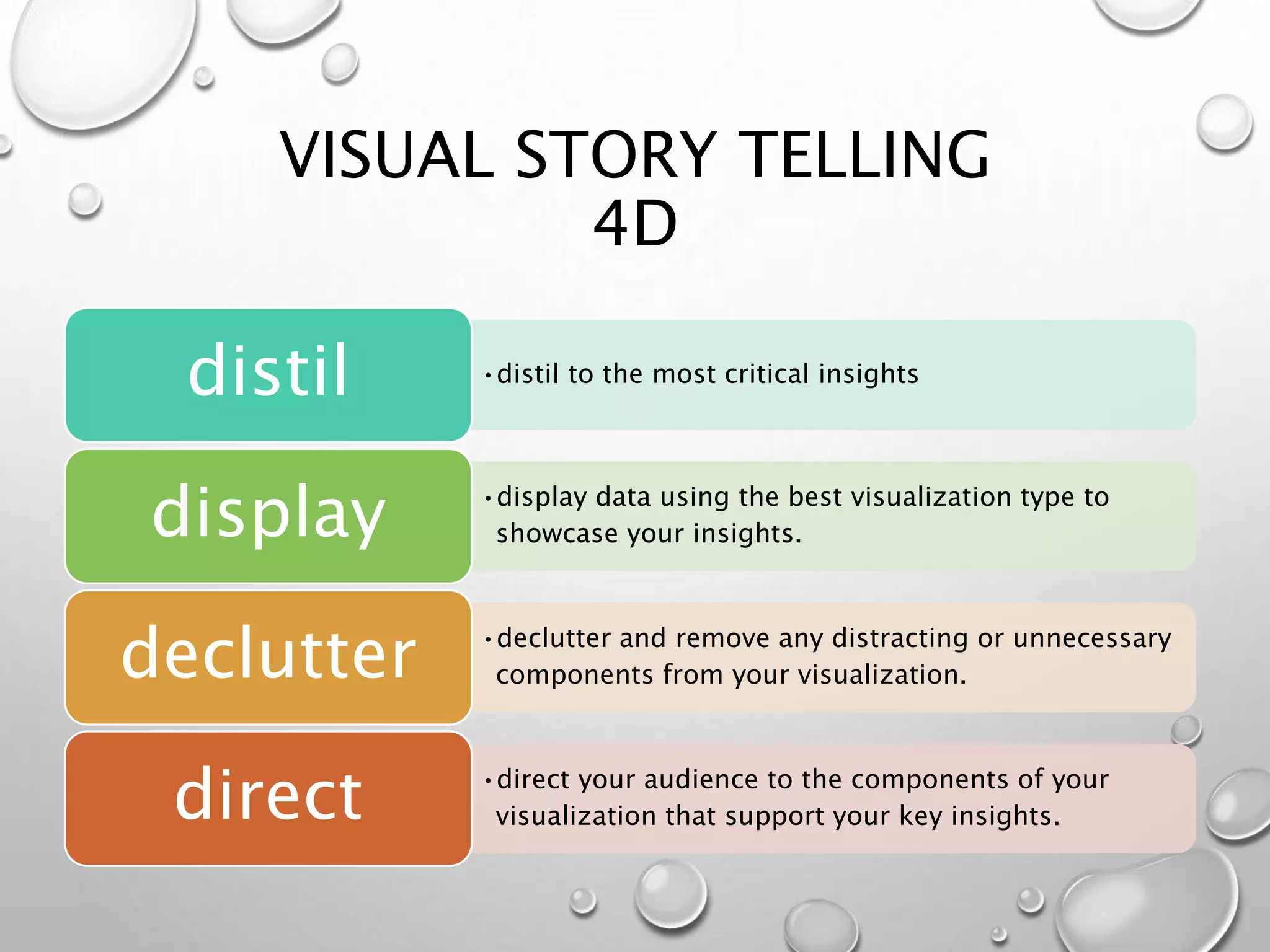 VISUAL STORY TELLING
4D

distil

• distil to the most critical insights

display

• display data using the best visualization type to showcase your insights.

declutter

• declutter and remove any distracting or unnecessary components from your visualization.

direct

• direct your audience to the components of your visualization that support your key insights.